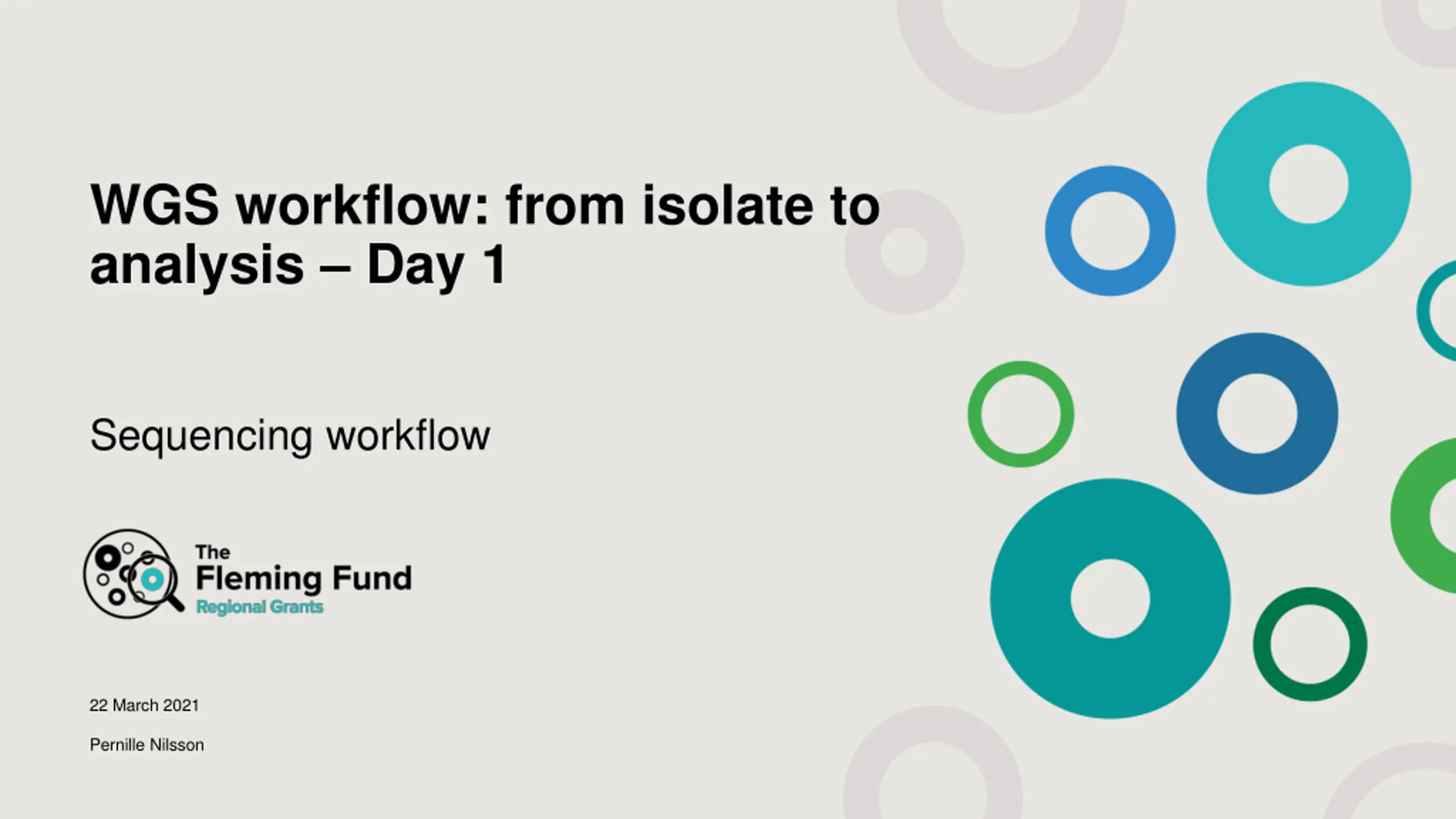 WGS workflow: from isolate to analysis – Day 1

Sequencing workflow

The Fleming Fund
Regional Grants

22 March 2021

Pernille Nilsson